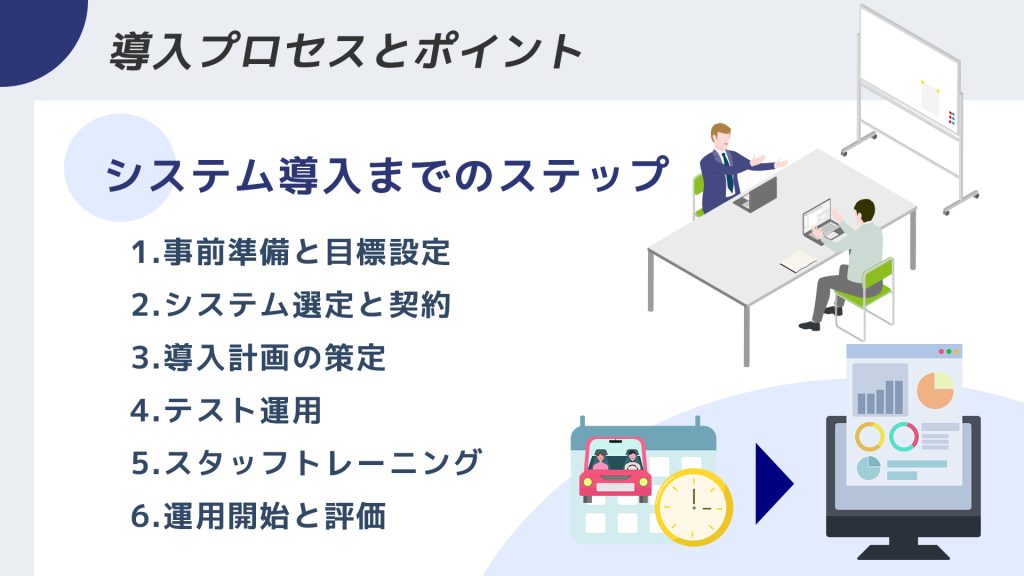 導入プロセスとポイント

システム導入までのステップ

1.事前準備と目標設定
2.システム選定と契約
3.導入計画の策定
4.テスト運用
5.スタッフトレーニング
6.運用開始と評価